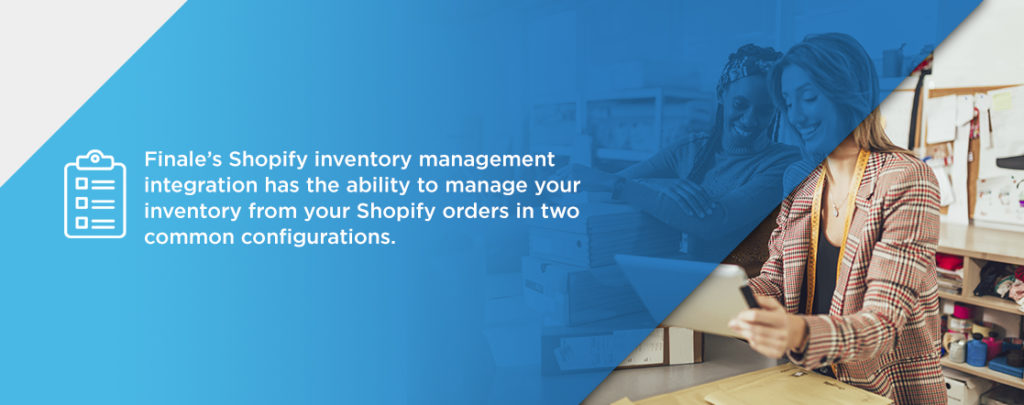 Finale's Shopify inventory management integration has the ability to manage your inventory from your Shopify orders in two common configurations.